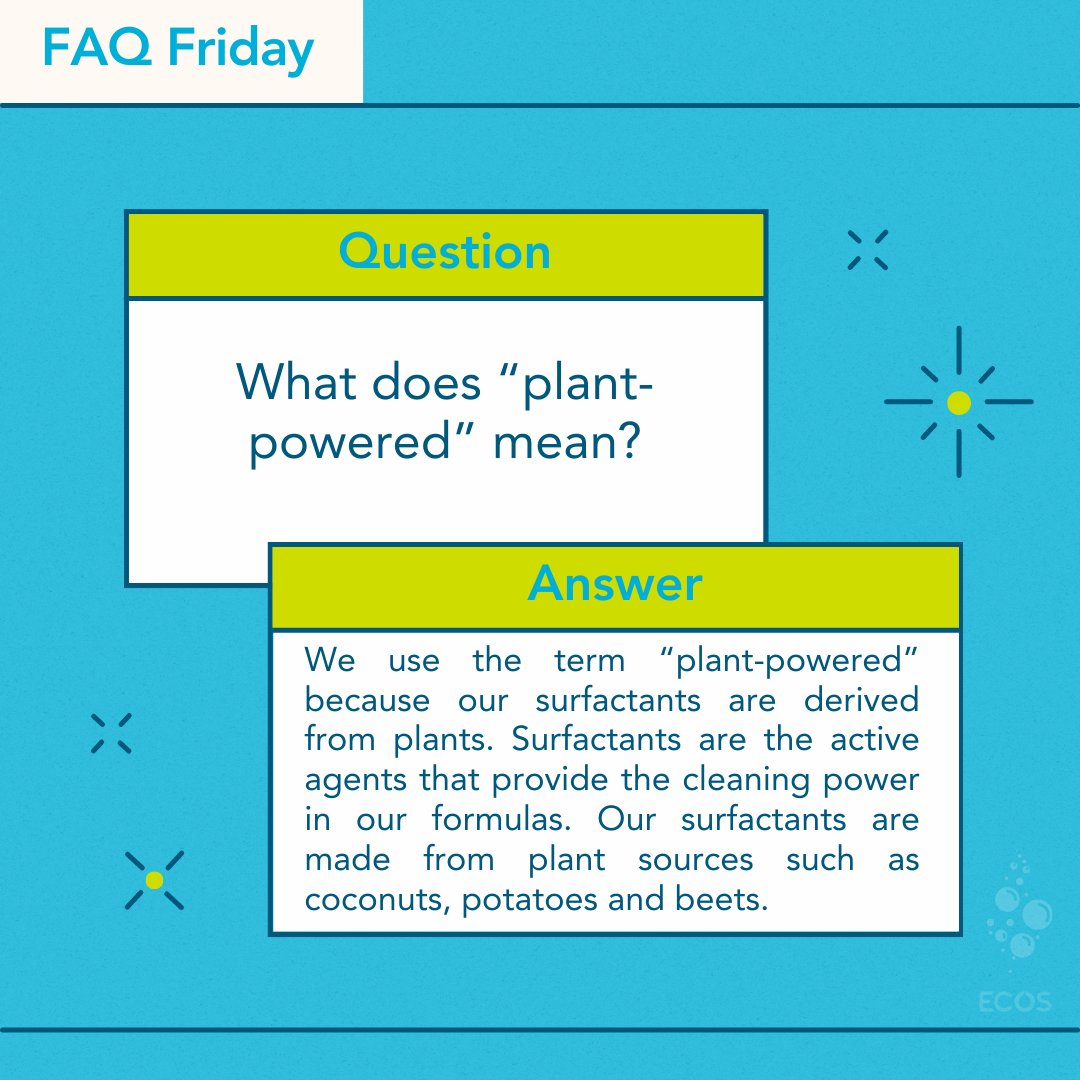 FAQ Friday

Question

What does “plant-powered” mean?

Answer

We use the term “plant-powered” because our surfactants are derived from plants. Surfactants are the active agents that provide the cleaning power in our formulas. Our surfactants are made from plant sources such as coconuts, potatoes and beets.

ECOS